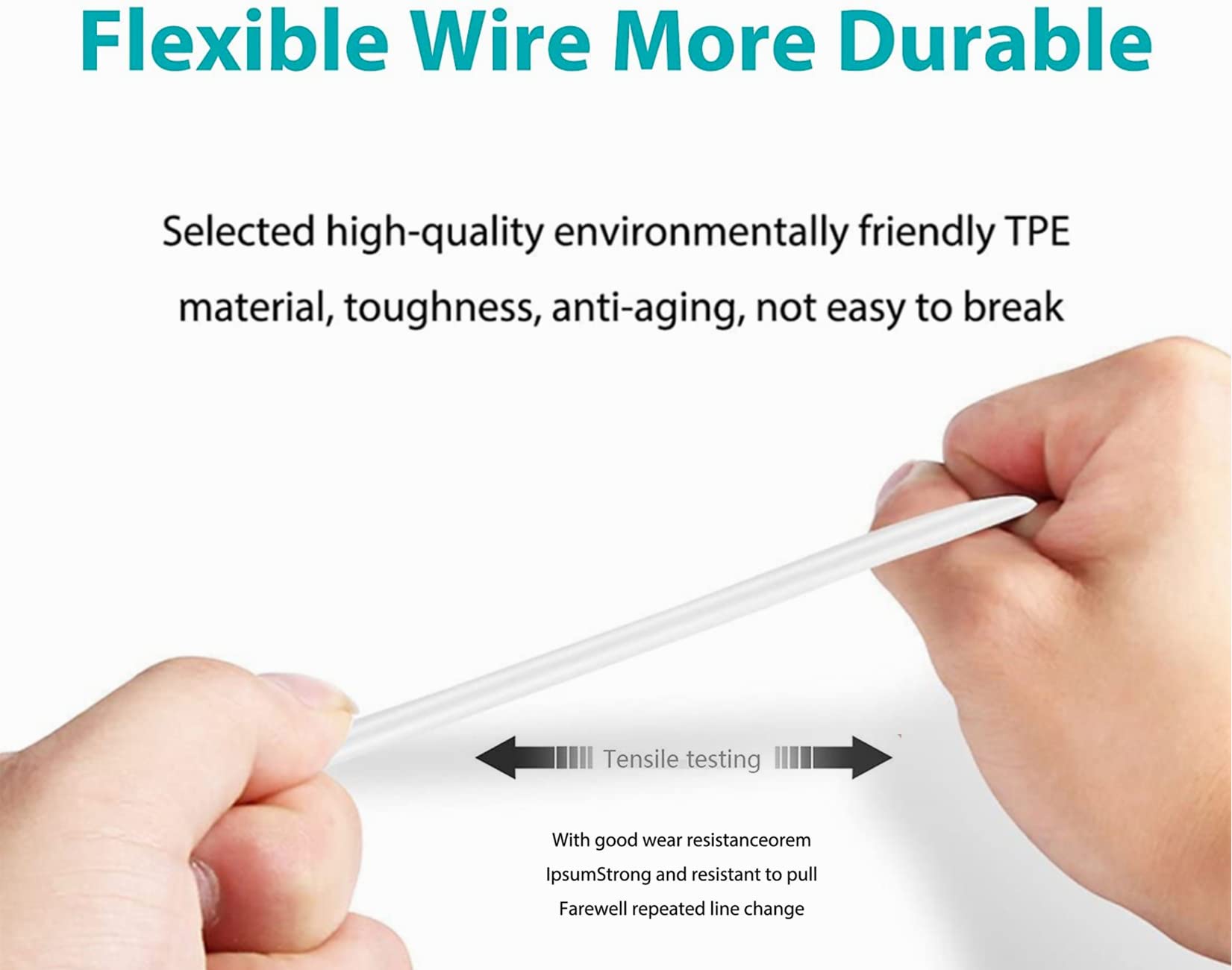 Flexible Wire More Durable

Selected high-quality environmentally friendly TPE material, toughness, anti-aging, not easy to break

Tensile testing

With good wear resistanceorem
IpsumStrong and resistant to pull
Farewell repeated line change